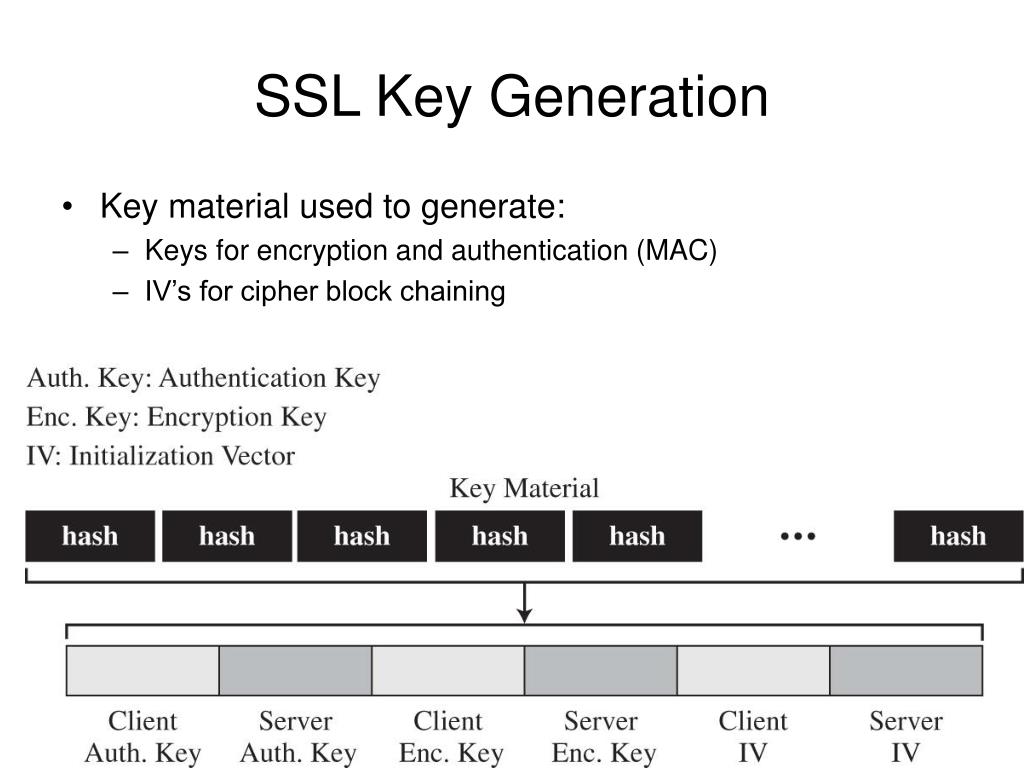 SSL Key Generation

• Key material used to generate:
– Keys for encryption and authentication (MAC)
– IV's for cipher block chaining

Auth. Key: Authentication Key
Enc. Key: Encryption Key
IV: Initialization Vector

Key Material

hash hash hash hash hash ••• hash

Client Auth. Key
Server Auth. Key
Client Enc. Key
Server Enc. Key
Client IV
Server IV